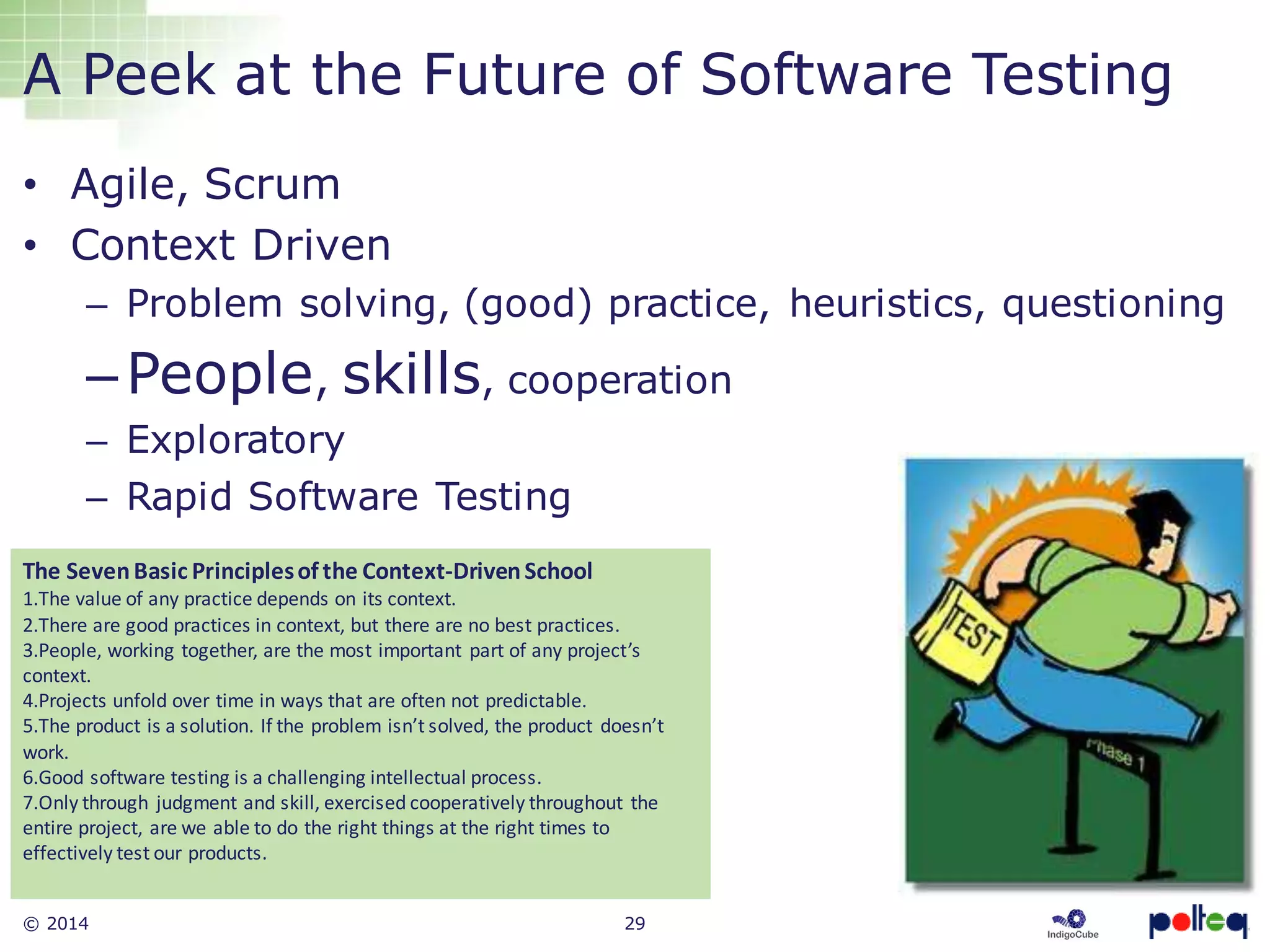 A Peek at the Future of Software Testing

• Agile, Scrum
• Context Driven
– Problem solving, (good) practice, heuristics, questioning
– People, skills, cooperation
– Exploratory
– Rapid Software Testing

The Seven Basic Principles of the Context-Driven School
1.The value of any practice depends on its context.
2.There are good practices in context, but there are no best practices.
3.People, working together, are the most important part of any project's context.
4.Projects unfold over time in ways that are often not predictable.
5.The product is a solution. If the problem isn't solved, the product doesn't work.
6.Good software testing is a challenging intellectual process.
7.Only through judgment and skill, exercised cooperatively throughout the entire project, are we able to do the right things at the right times to effectively test our products.

TEST
Phase 1

© 2014
29
IndigoCube
polteq